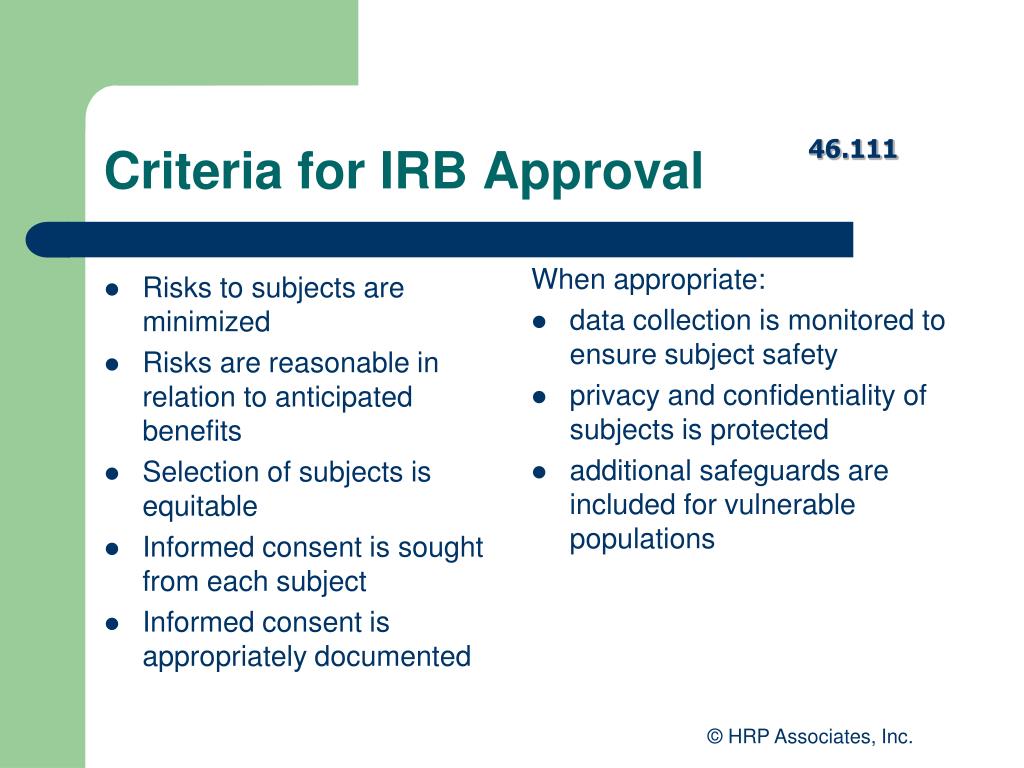 Criteria for IRB Approval

46.111

- Risks to subjects are minimized
- Risks are reasonable in relation to anticipated benefits
- Selection of subjects is equitable
- Informed consent is sought from each subject
- Informed consent is appropriately documented

When appropriate:
- data collection is monitored to ensure subject safety
- privacy and confidentiality of subjects is protected
- additional safeguards are included for vulnerable populations

© HRP Associates, Inc.